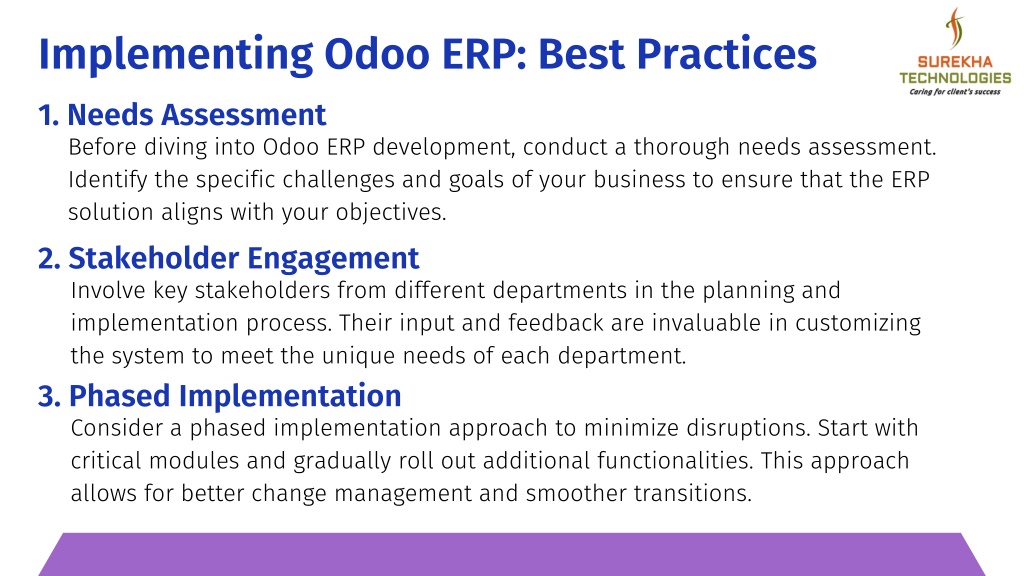 Implementing Odoo ERP: Best Practices

SUREKHA TECHNOLOGIES
Caring for client's success

1. Needs Assessment
Before diving into Odoo ERP development, conduct a thorough needs assessment. Identify the specific challenges and goals of your business to ensure that the ERP solution aligns with your objectives.

2. Stakeholder Engagement
Involve key stakeholders from different departments in the planning and implementation process. Their input and feedback are invaluable in customizing the system to meet the unique needs of each department.

3. Phased Implementation
Consider a phased implementation approach to minimize disruptions. Start with critical modules and gradually roll out additional functionalities. This approach allows for better change management and smoother transitions.